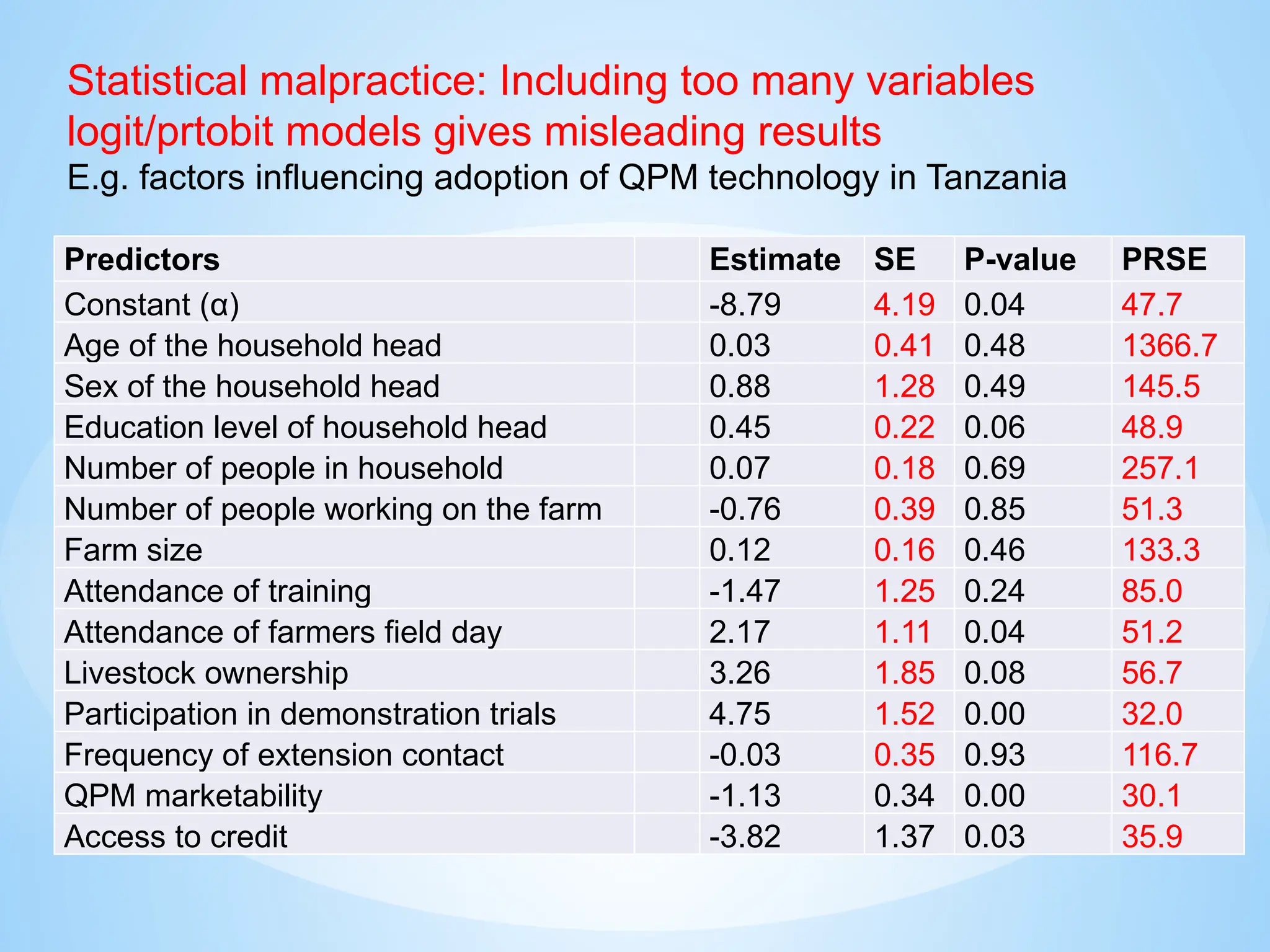 Statistical malpractice: Including too many variables logit/prtobit models gives misleading results

E.g. factors influencing adoption of QPM technology in Tanzania

| Predictors | | Estimate | SE | P-value | PRSE |
|---|---|---|---|---|---|
| Constant (α) | | -8.79 | 4.19 | 0.04 | 47.7 |
| Age of the household head | | 0.03 | 0.41 | 0.48 | 1366.7 |
| Sex of the household head | | 0.88 | 1.28 | 0.49 | 145.5 |
| Education level of household head | | 0.45 | 0.22 | 0.06 | 48.9 |
| Number of people in household | | 0.07 | 0.18 | 0.69 | 257.1 |
| Number of people working on the farm | | -0.76 | 0.39 | 0.85 | 51.3 |
| Farm size | | 0.12 | 0.16 | 0.46 | 133.3 |
| Attendance of training | | -1.47 | 1.25 | 0.24 | 85.0 |
| Attendance of farmers field day | | 2.17 | 1.11 | 0.04 | 51.2 |
| Livestock ownership | | 3.26 | 1.85 | 0.08 | 56.7 |
| Participation in demonstration trials | | 4.75 | 1.52 | 0.00 | 32.0 |
| Frequency of extension contact | | -0.03 | 0.35 | 0.93 | 116.7 |
| QPM marketability | | -1.13 | 0.34 | 0.00 | 30.1 |
| Access to credit | | -3.82 | 1.37 | 0.03 | 35.9 |